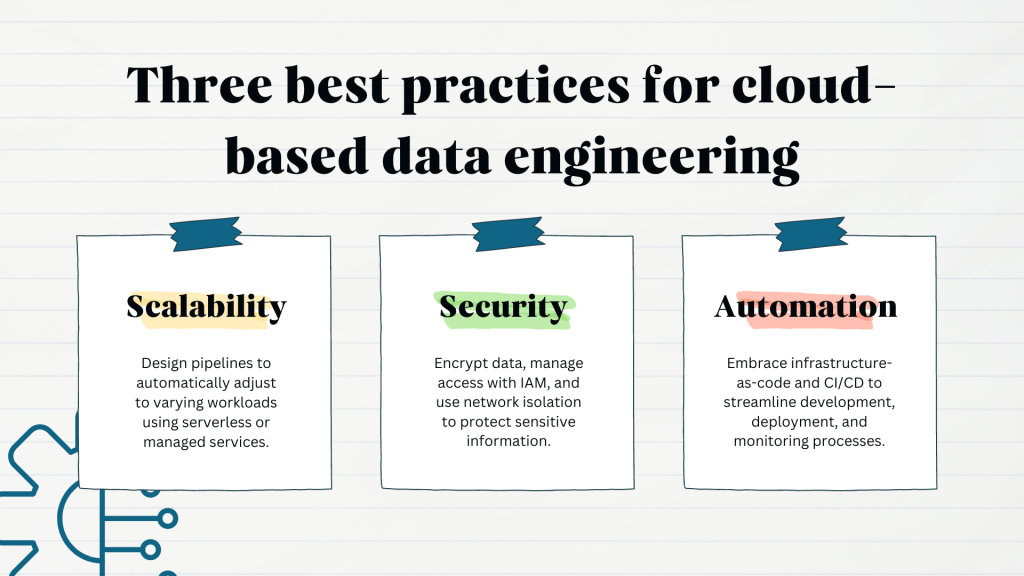 Three best practices for cloud-based data engineering

Scalability

Design pipelines to automatically adjust to varying workloads using serverless or managed services.

Security

Encrypt data, manage access with IAM, and use network isolation to protect sensitive information.

Automation

Embrace infrastructure-as-code and CI/CD to streamline development, deployment, and monitoring processes.